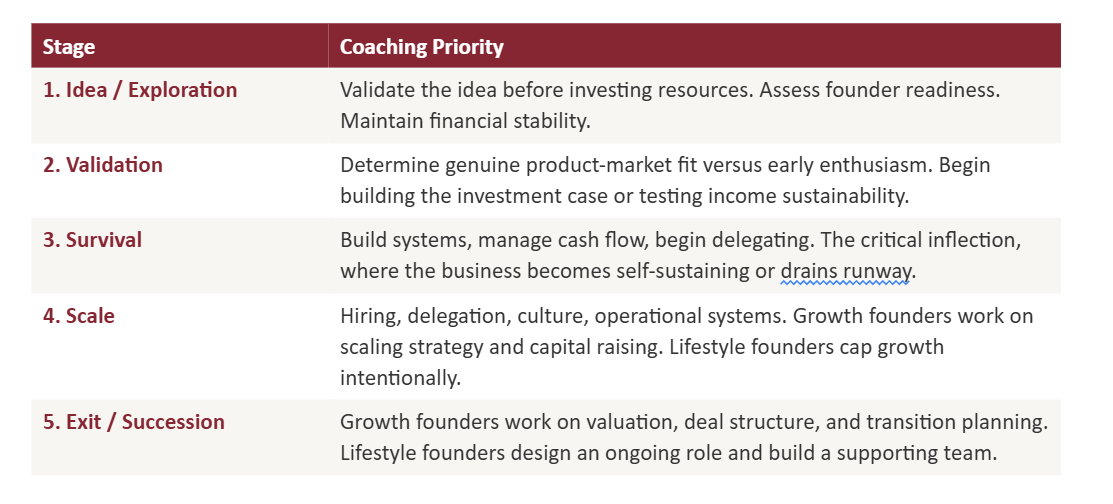 | Stage | Coaching Priority |
|---|---|
| 1. Idea / Exploration | Validate the idea before investing resources. Assess founder readiness. Maintain financial stability. |
| 2. Validation | Determine genuine product-market fit versus early enthusiasm. Begin building the investment case or testing income sustainability. |
| 3. Survival | Build systems, manage cash flow, begin delegating. The critical inflection, where the business becomes self-sustaining or drains runway. |
| 4. Scale | Hiring, delegation, culture, operational systems. Growth founders work on scaling strategy and capital raising. Lifestyle founders cap growth intentionally. |
| 5. Exit / Succession | Growth founders work on valuation, deal structure, and transition planning. Lifestyle founders design an ongoing role and build a supporting team. |